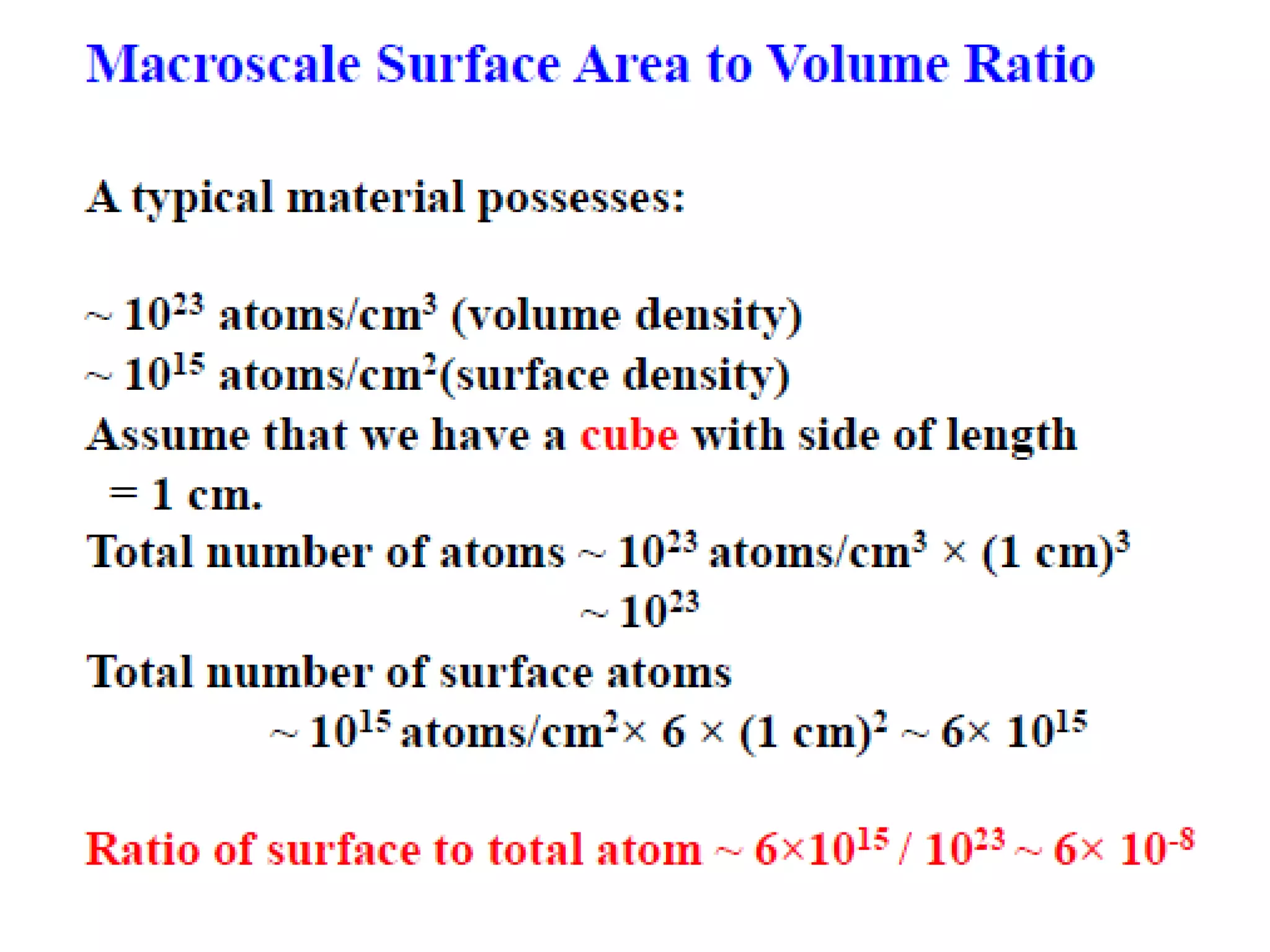 Macroscale Surface Area to Volume Ratio

A typical material possesses:

~ $10^{23}$ atoms/cm$^3$ (volume density)
~ $10^{15}$ atoms/cm$^2$(surface density)
Assume that we have a cube with side of length = 1 cm.
Total number of atoms ~ $10^{23}$ atoms/cm$^3$ × (1 cm)$^3$
~ $10^{23}$
Total number of surface atoms
~ $10^{15}$ atoms/cm$^2$× 6 × (1 cm)$^2$ ~ 6× $10^{15}$

Ratio of surface to total atom ~ 6×$10^{15}$ / $10^{23}$ ~ 6× $10^{-8}$